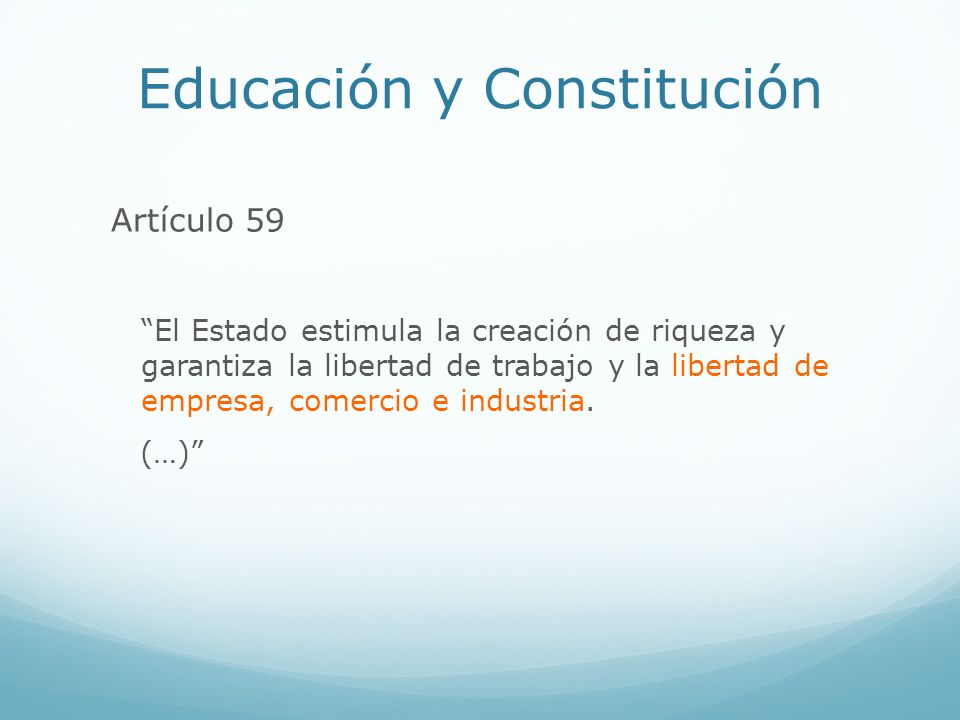 Educación y Constitución

Artículo 59

“El Estado estimula la creación de riqueza y garantiza la libertad de trabajo y la libertad de empresa, comercio e industria.

(…)”